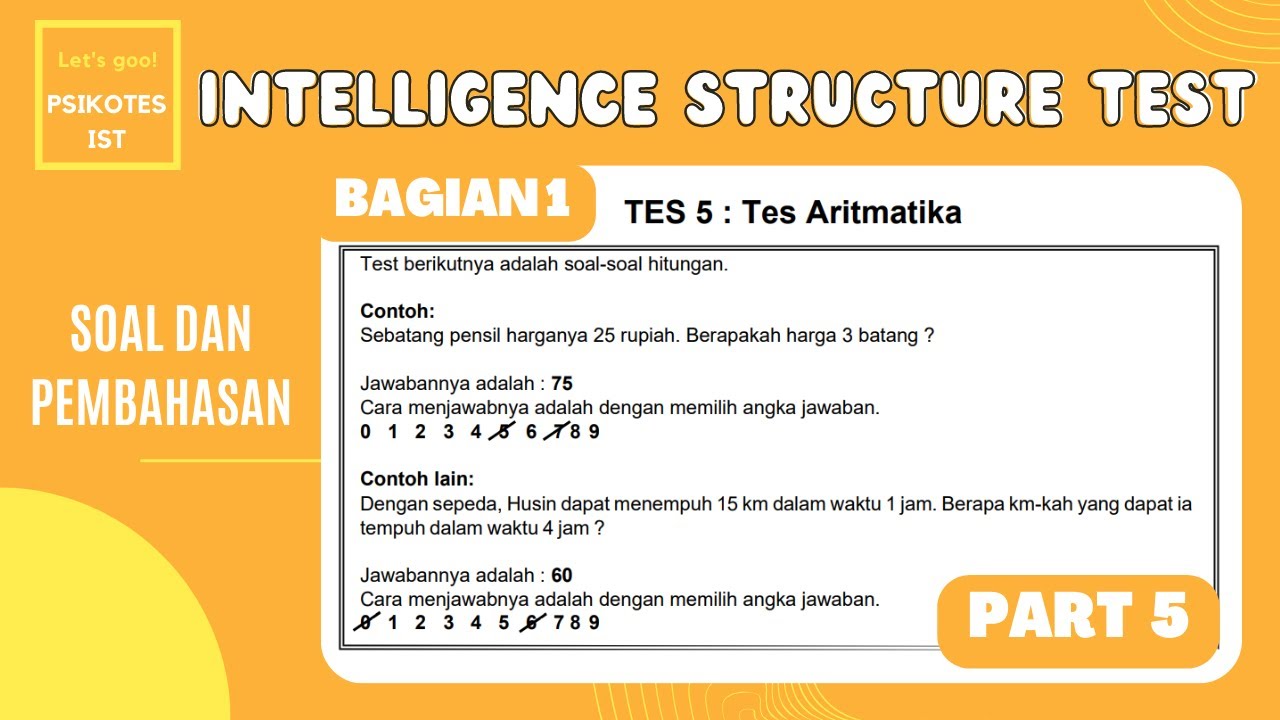 Let's goo!
PSIKOTES IST

INTELLIGENCE STRUCTURE TEST

BAGIAN 1

TES 5 : Tes Aritmatika

SOAL DAN PEMBAHASAN

Test berikutnya adalah soal-soal hitungan.

Contoh:
Sebatang pensil harganya 25 rupiah. Berapakah harga 3 batang ?

Jawabannya adalah : 75
Cara menjawabnya adalah dengan memilih angka jawaban.
0 1 2 3 4 5 6 7 8 9

Contoh lain:
Dengan sepeda, Husin dapat menempuh 15 km dalam waktu 1 jam. Berapa km-kah yang dapat ia tempuh dalam waktu 4 jam ?

Jawabannya adalah : 60
Cara menjawabnya adalah dengan memilih angka jawaban.
0 1 2 3 4 5 6 7 8 9

PART 5